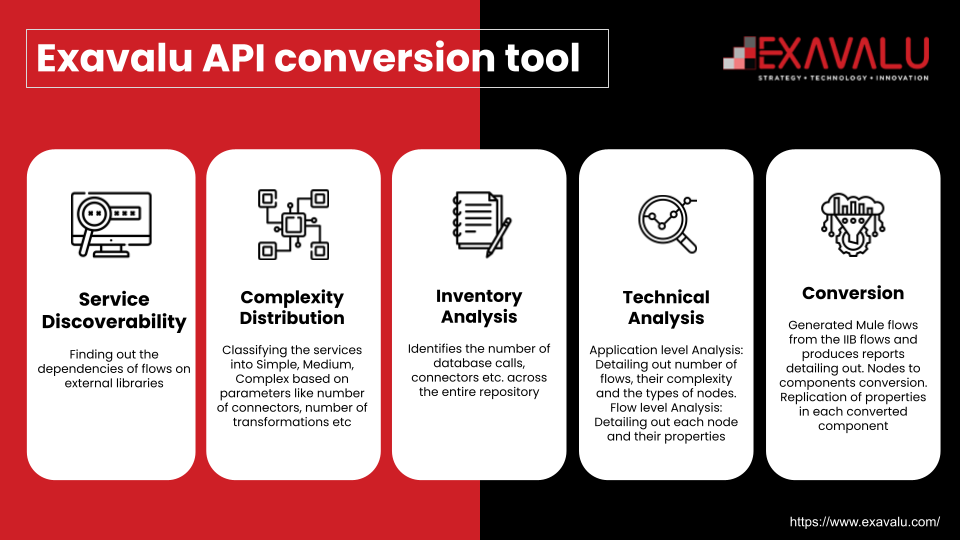 Exavalu API conversion tool

EXAVALU
STRATEGY • TECHNOLOGY • INNOVATION

Service Discoverability

Finding out the dependencies of flows on external libraries

Complexity Distribution

Classifying the services into Simple, Medium, Complex based on parameters like number of connectors, number of transformations etc

Inventory Analysis

Identifies the number of database calls, connectors etc. across the entire repository

Technical Analysis

Application level Analysis: Detailing out number of flows, their complexity and the types of nodes. Flow level Analysis: Detailing out each node and their properties

Conversion

Generated Mule flows from the IIB flows and produces reports detailing out. Nodes to components conversion. Replication of properties in each converted component

https://www.exavalu.com/